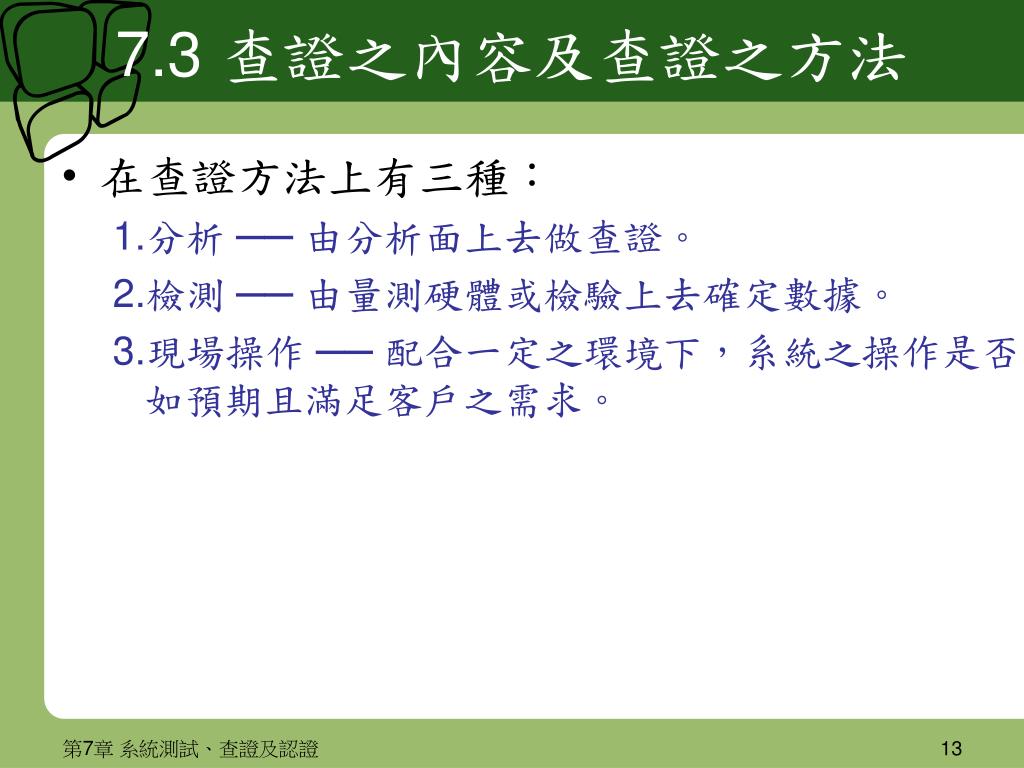 7.3 查證之內容及查證之方法

• 在查證方法上有三種：

1.分析 ── 由分析面上去做查證。

2.檢測 ── 由量測硬體或檢驗上去確定數據。

3.現場操作 ── 配合一定之環境下，系統之操作是否如預期且滿足客戶之需求。

第7章 系統測試、查證及認證

13